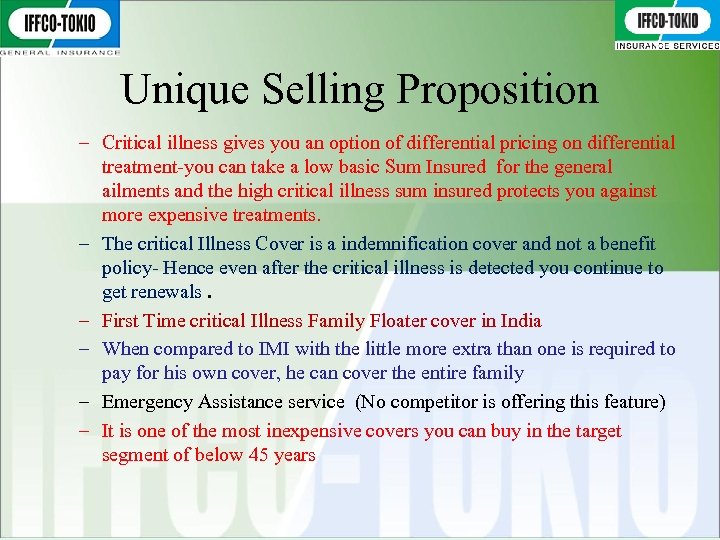 IFFCO-TOKIO
GENERAL INSURANCE

IFFCO-TOKIO
INSURANCE SERVICES

Unique Selling Proposition

– Critical illness gives you an option of differential pricing on differential treatment-you can take a low basic Sum Insured for the general ailments and the high critical illness sum insured protects you against more expensive treatments.

– The critical Illness Cover is a indemnification cover and not a benefit policy- Hence even after the critical illness is detected you continue to get renewals .

– First Time critical Illness Family Floater cover in India

– When compared to IMI with the little more extra than one is required to pay for his own cover, he can cover the entire family

– Emergency Assistance service (No competitor is offering this feature)

– It is one of the most inexpensive covers you can buy in the target segment of below 45 years

IFFCO-TOKIO